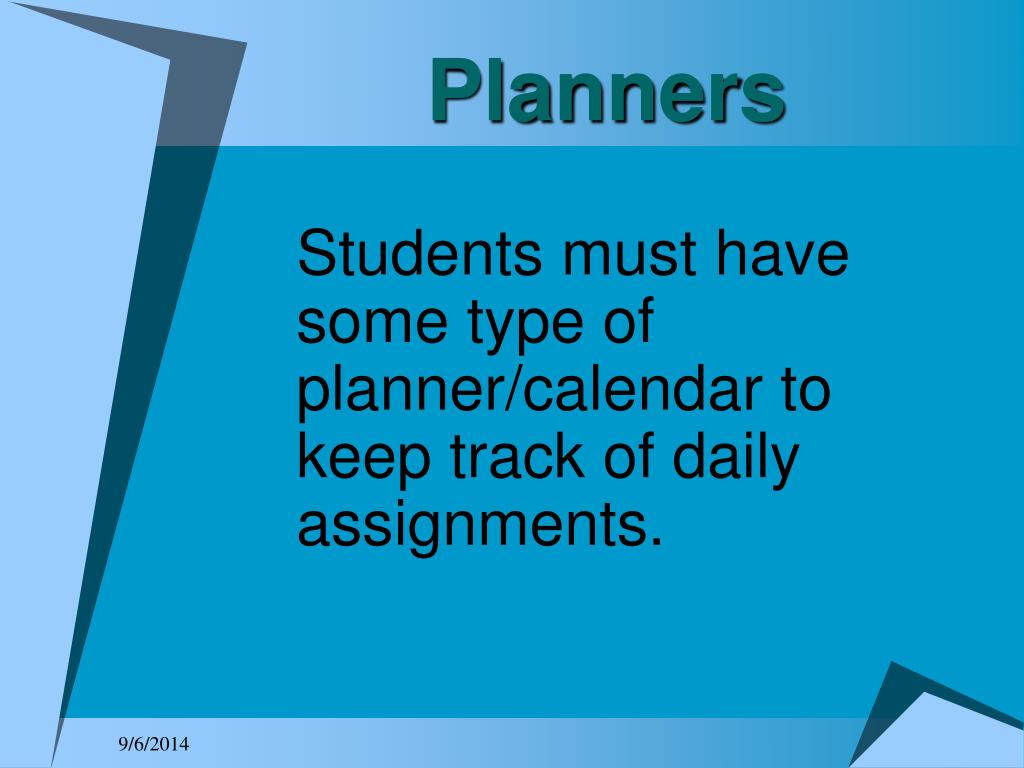 Planners

Students must have some type of planner/calendar to keep track of daily assignments.

9/6/2014